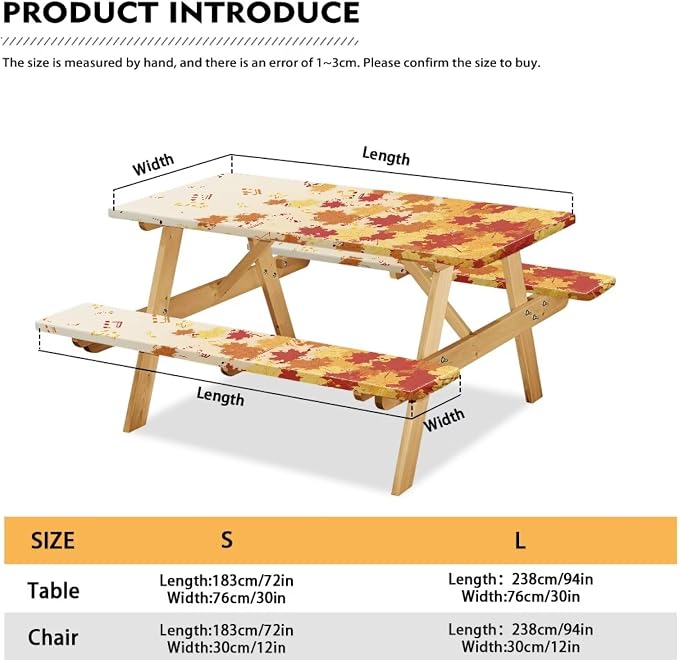 PRODUCT INTRODUCE

The size is measured by hand, and there is an error of 1~3cm. Please confirm the size to buy.

Width

Length

Length

Width

| SIZE | S | L |
|---|---|---|
| Table | Length:183cm/72in Width:76cm/30in | Length: 238cm/94in Width:76cm/30in |
| Chair | Length:183cm/72in Width:30cm/12in | Length: 238cm/94in Width:30cm/12in |